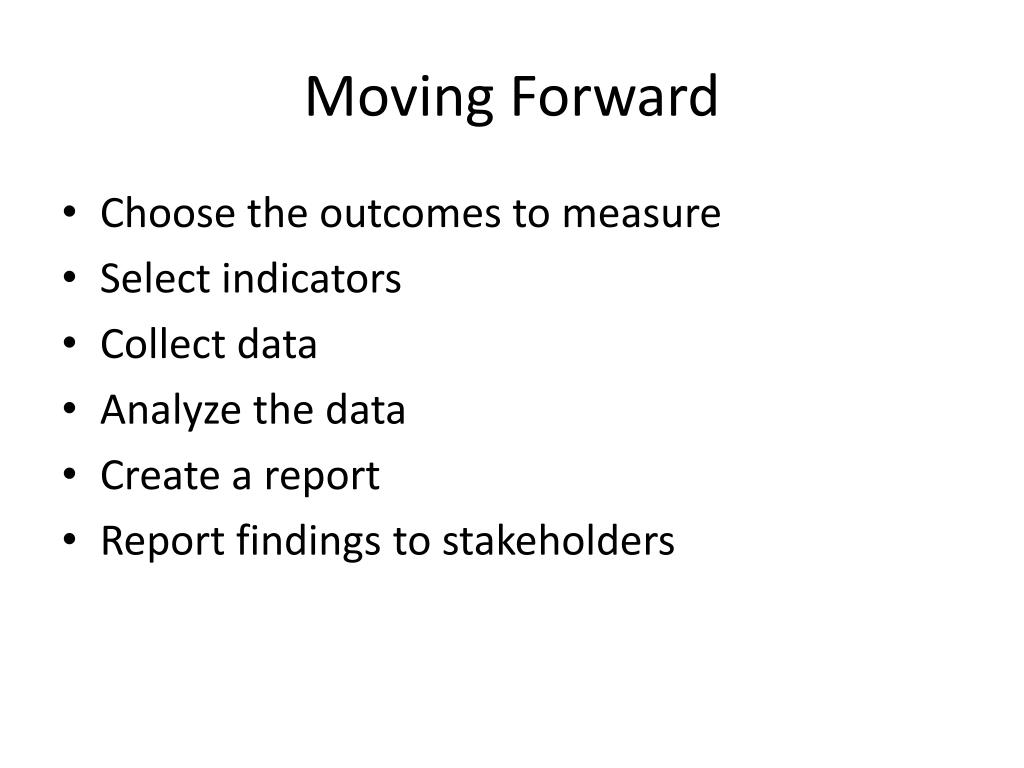 Moving Forward

• Choose the outcomes to measure
• Select indicators
• Collect data
• Analyze the data
• Create a report
• Report findings to stakeholders